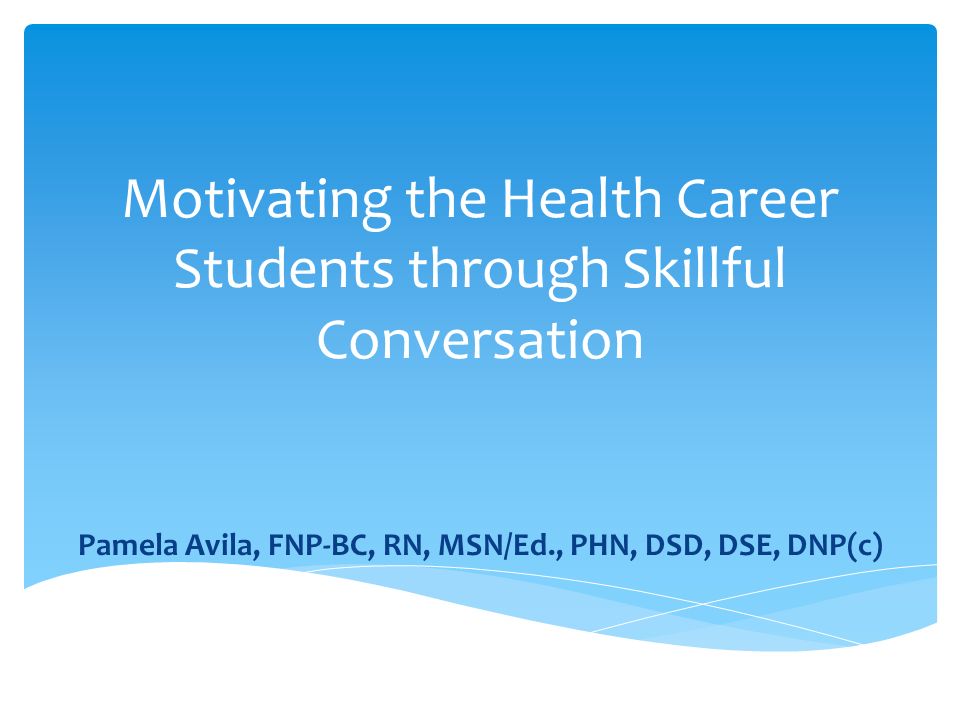 Motivating the Health Career Students through Skillful Conversation

Pamela Avila, FNP-BC, RN, MSN/Ed., PHN, DSD, DSE, DNP(c)